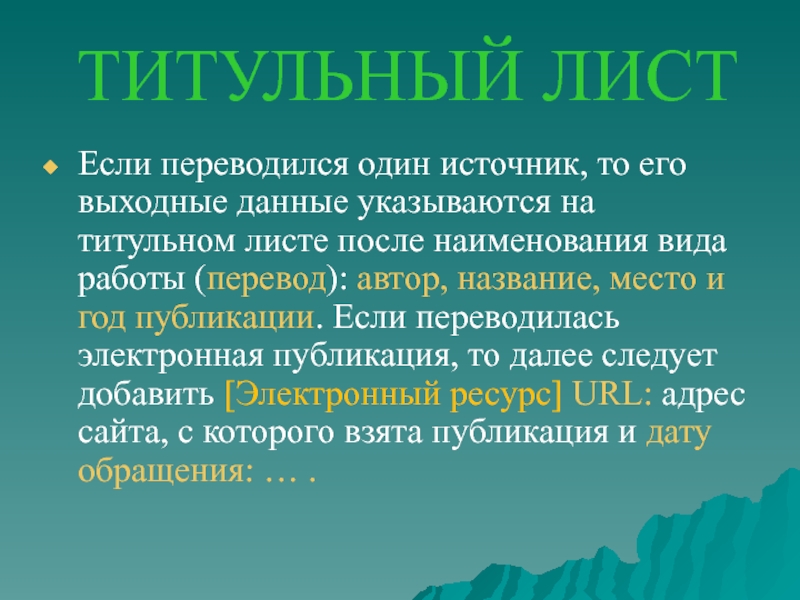 ТИТУЛЬНЫЙ ЛИСТ

Если переводился один источник, то его выходные данные указываются на титульном листе после наименования вида работы (перевод): автор, название, место и год публикации. Если переводилась электронная публикация, то далее следует добавить [Электронный ресурс] URL: адрес сайта, с которого взята публикация и дату обращения: … .